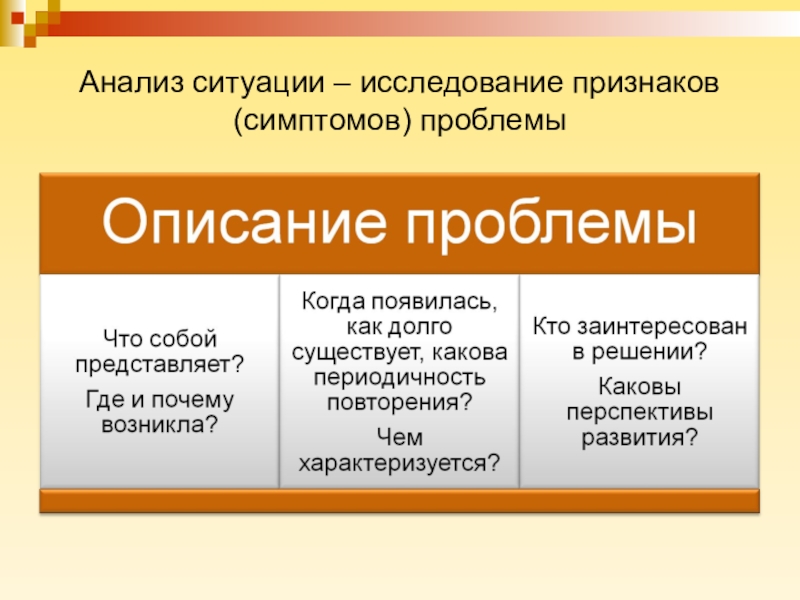 Анализ ситуации – исследование признаков (симптомов) проблемы

Описание проблемы

Что собой представляет?

Где и почему возникла?

Когда появилась, как долго существует, какова периодичность повторения?

Чем характеризуется?

Кто заинтересован в решении?

Каковы перспективы развития?